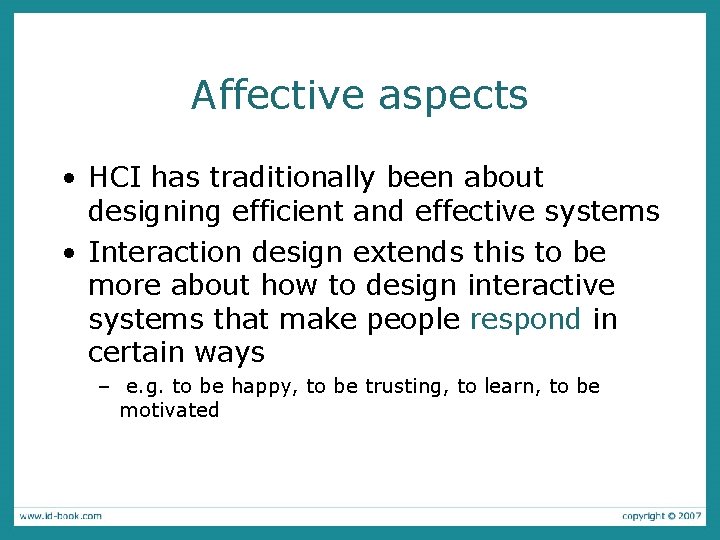 Affective aspects

• HCI has traditionally been about designing efficient and effective systems

• Interaction design extends this to be more about how to design interactive systems that make people respond in certain ways

– e.g. to be happy, to be trusting, to learn, to be motivated

www.id-book.com

copyright © 2007